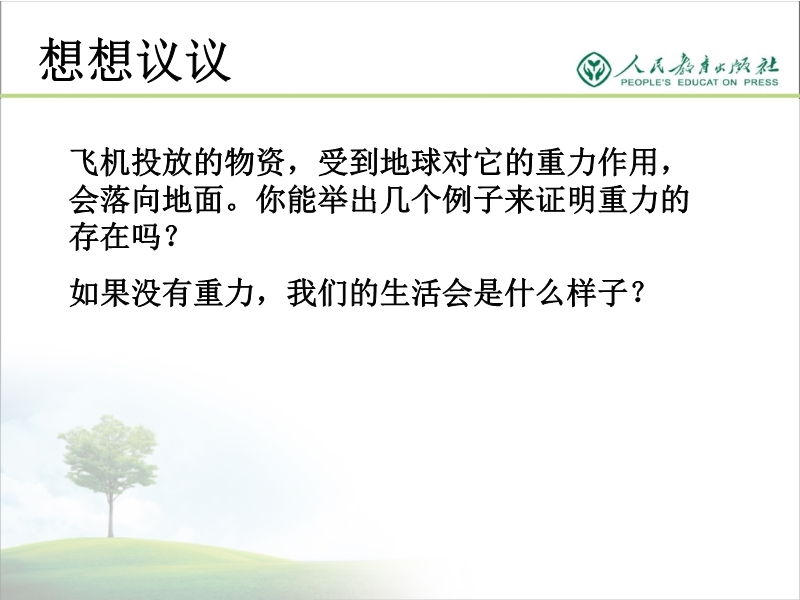 想想议议

人民教育出版社
PEOPLE'S EDUCATION PRESS

飞机投放的物资，受到地球对它的重力作用，会落向地面。你能举出几个例子来证明重力的存在吗？

如果没有重力，我们的生活会是什么样子？